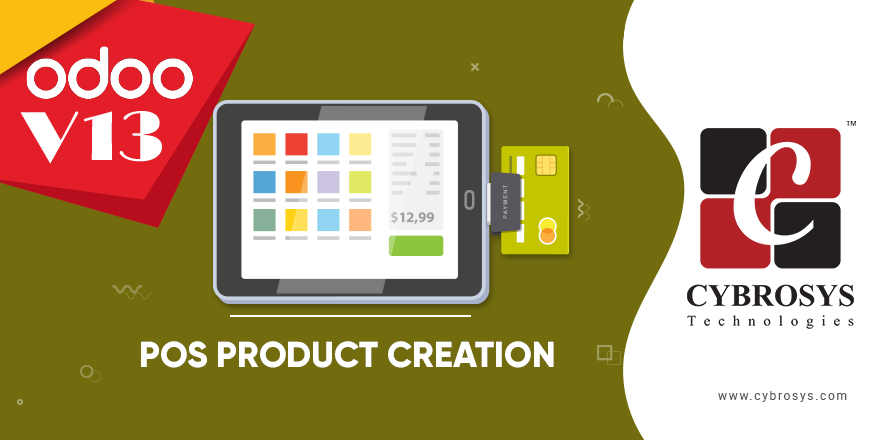 odoo
V13

$12,99

PAYMENT

POS PRODUCT CREATION

™
CYBROSYS
Technologies

www.cybrosys.com